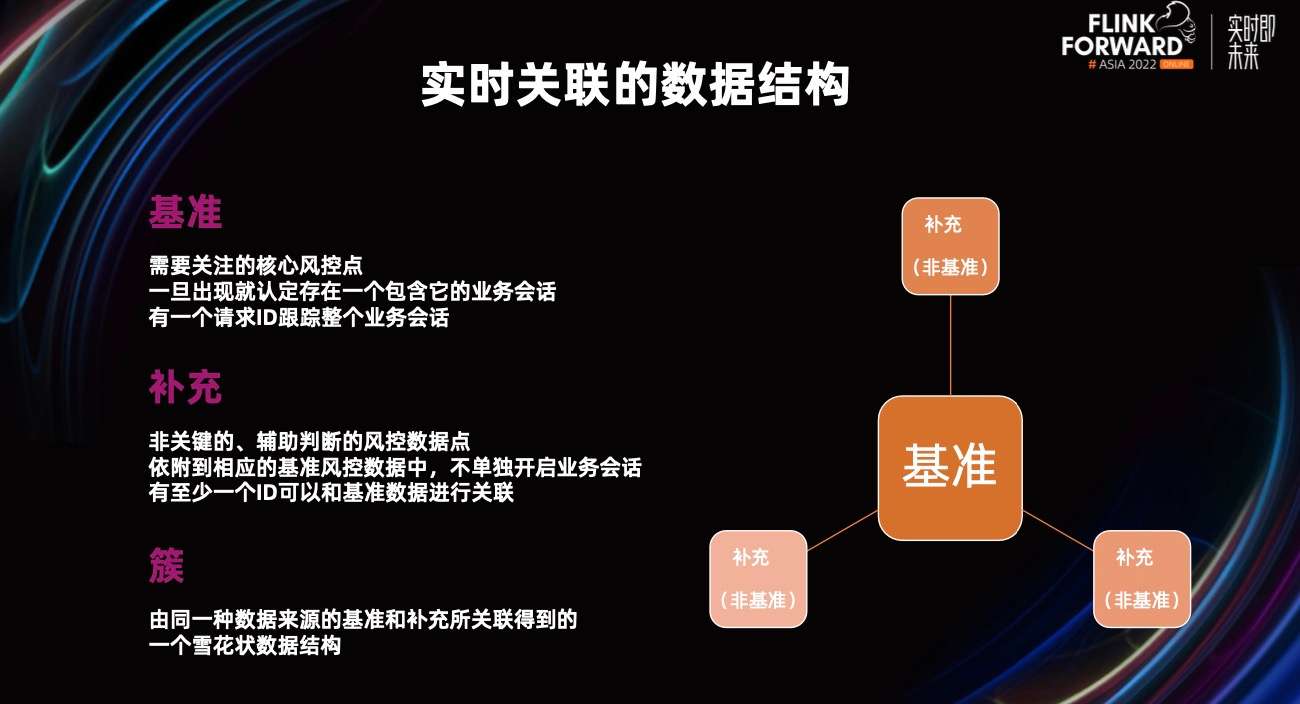 FLINK FORWARD # ASIA 2022 ONLINE

实时即未来

实时关联的数据结构

基准

需要关注的核心风控点
一旦出现就认定存在一个包含它的业务会话
有一个请求ID跟踪整个业务会话

补充

非关键的、辅助判断的风控数据点
依附到相应的基准风控数据中，不单独开启业务会话
有至少一个ID可以和基准数据进行关联

簇

由同一种数据来源的基准和补充所关联得到的
一个雪花状数据结构

补充
（非基准）

基准

补充
（非基准）

补充
（非基准）